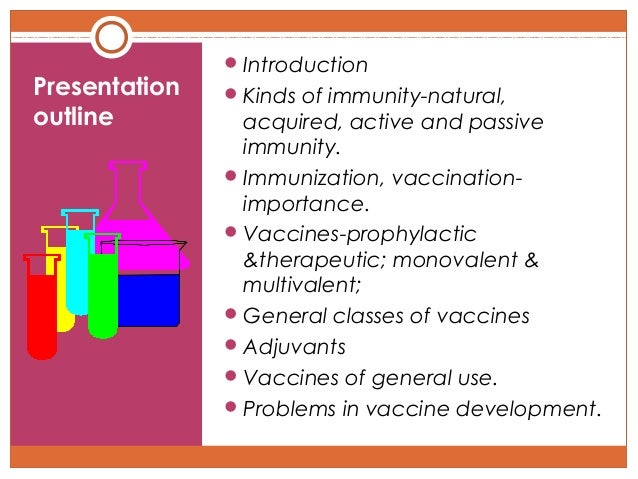 Presentation outline

- Introduction
- Kinds of immunity-natural, acquired, active and passive immunity.
- Immunization, vaccination-importance.
- Vaccines-prophylactic &therapeutic; monovalent & multivalent;
- General classes of vaccines
- Adjuvants
- Vaccines of general use.
- Problems in vaccine development.